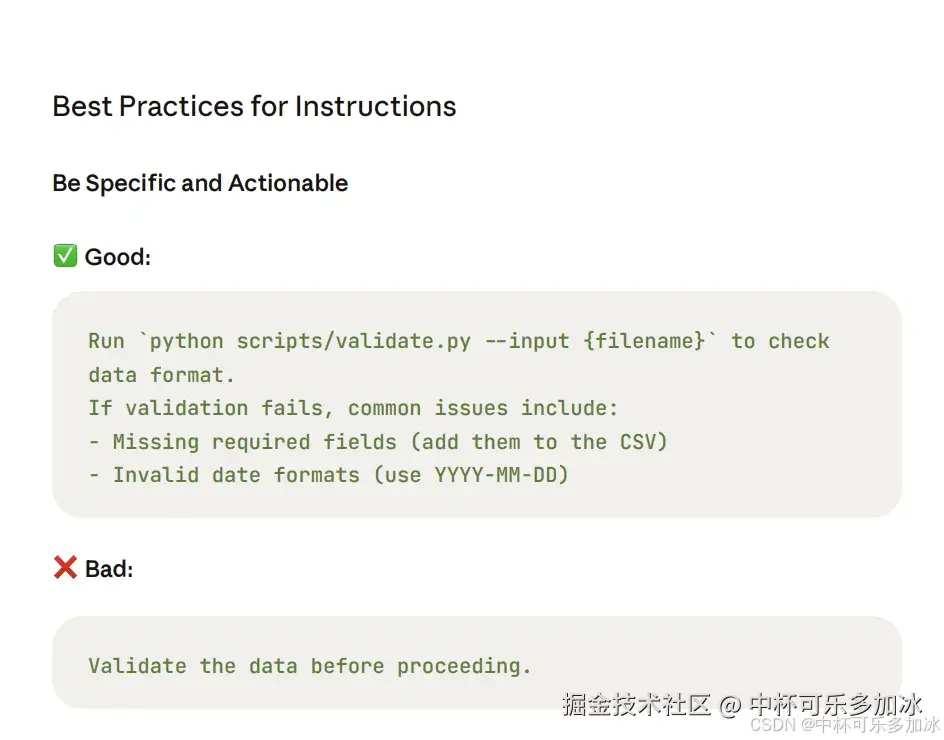 Best Practices for Instructions

Be Specific and Actionable

✅ Good:

Run `python scripts/validate.py --input {filename}` to check data format.
If validation fails, common issues include:
- Missing required fields (add them to the CSV)
- Invalid date formats (use YYYY-MM-DD)

❌ Bad:

Validate the data before proceeding.

掘金技术社区 @ 中杯可乐多加冰
CSDN @中杯可乐多加冰